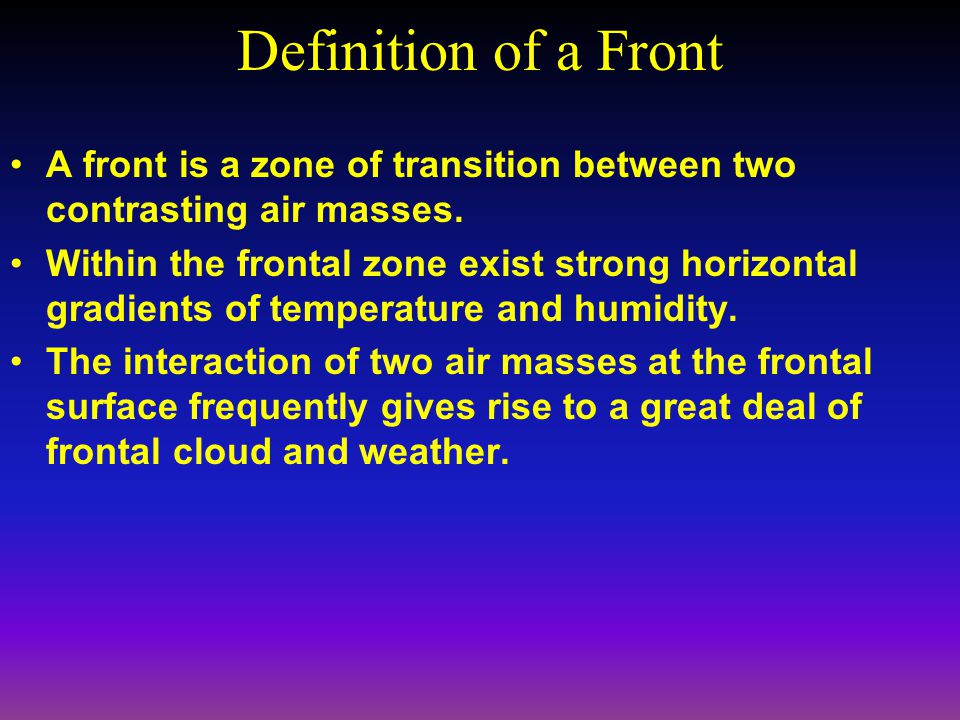 Definition of a Front

• A front is a zone of transition between two contrasting air masses.

• Within the frontal zone exist strong horizontal gradients of temperature and humidity.

• The interaction of two air masses at the frontal surface frequently gives rise to a great deal of frontal cloud and weather.